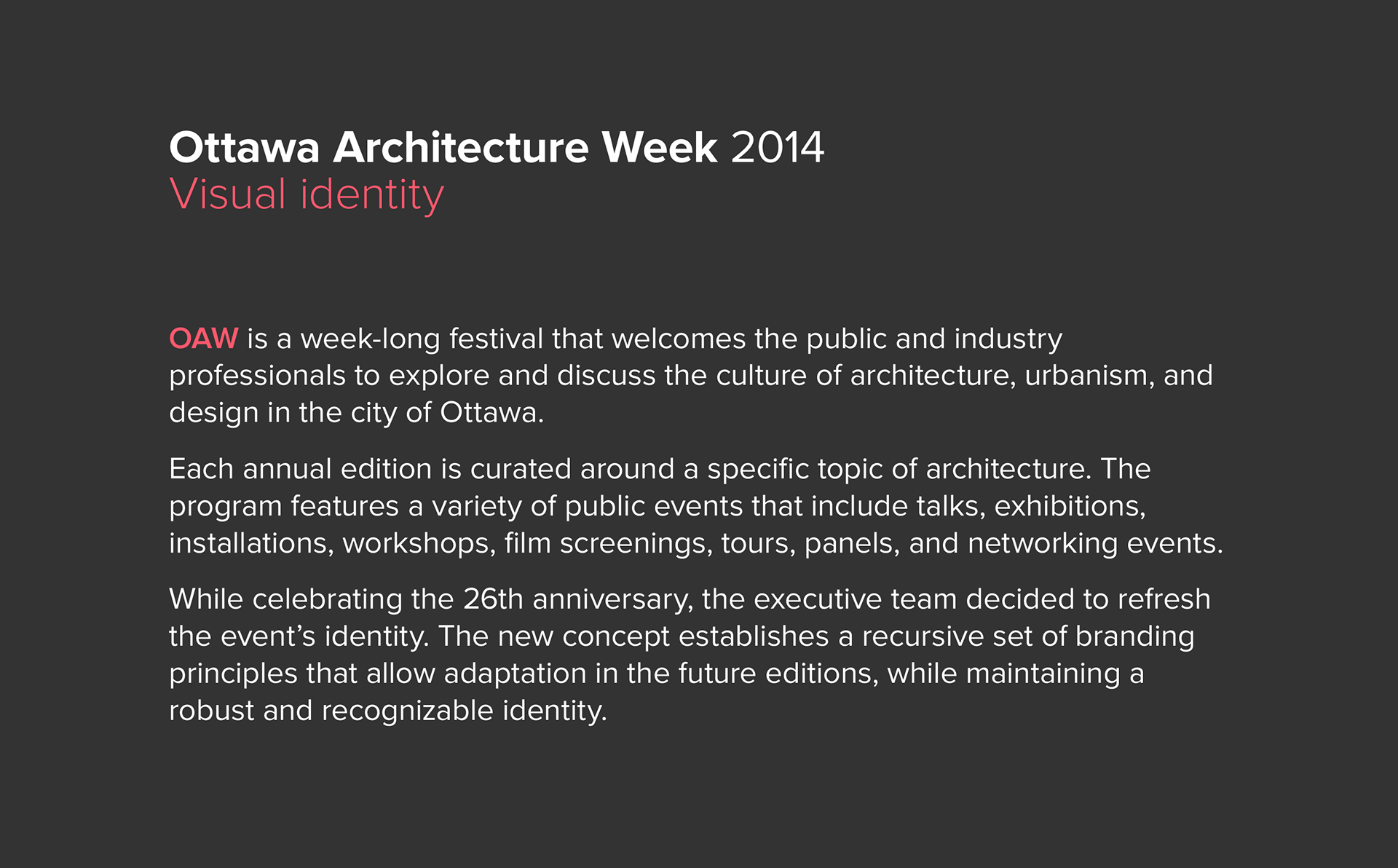 Ottawa Architecture Week 2014
Visual identity

OAW is a week-long festival that welcomes the public and industry professionals to explore and discuss the culture of architecture, urbanism, and design in the city of Ottawa.

Each annual edition is curated around a specific topic of architecture. The program features a variety of public events that include talks, exhibitions, installations, workshops, film screenings, tours, panels, and networking events.

While celebrating the 26th anniversary, the executive team decided to refresh the event’s identity. The new concept establishes a recursive set of branding principles that allow adaptation in the future editions, while maintaining a robust and recognizable identity.